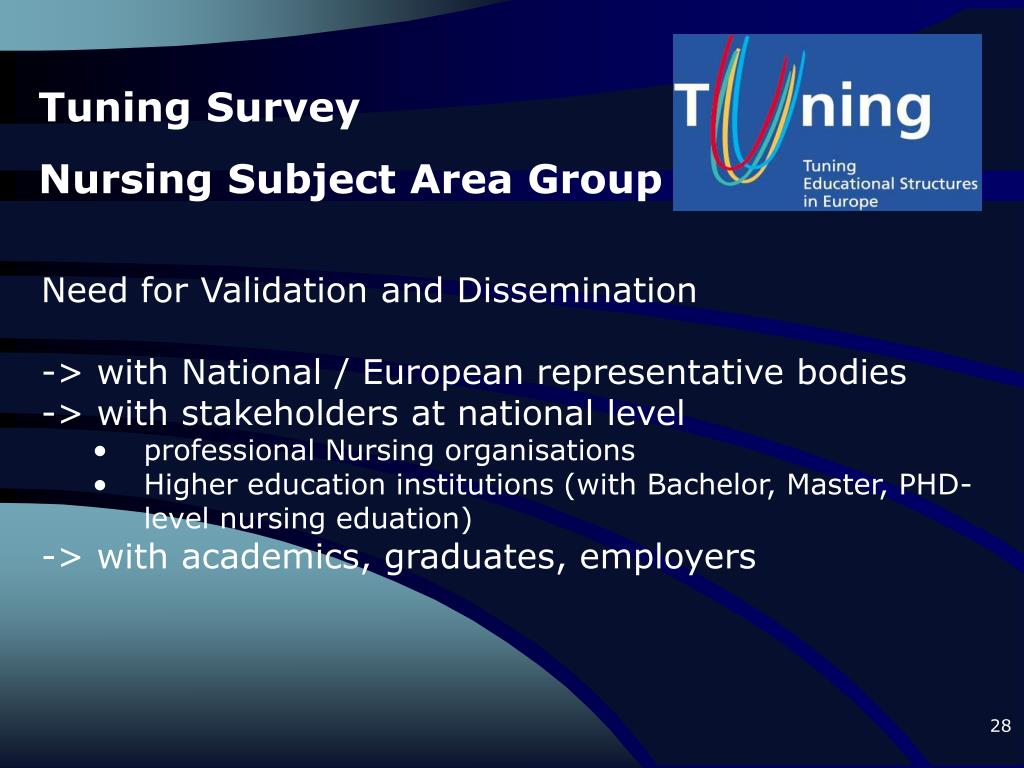 Tuning Survey

Nursing Subject Area Group

Tuning

Tuning
Educational Structures
in Europe

Need for Validation and Dissemination

-> with National / European representative bodies
-> with stakeholders at national level
• professional Nursing organisations
• Higher education institutions (with Bachelor, Master, PHD-level nursing eduation)
-> with academics, graduates, employers

28